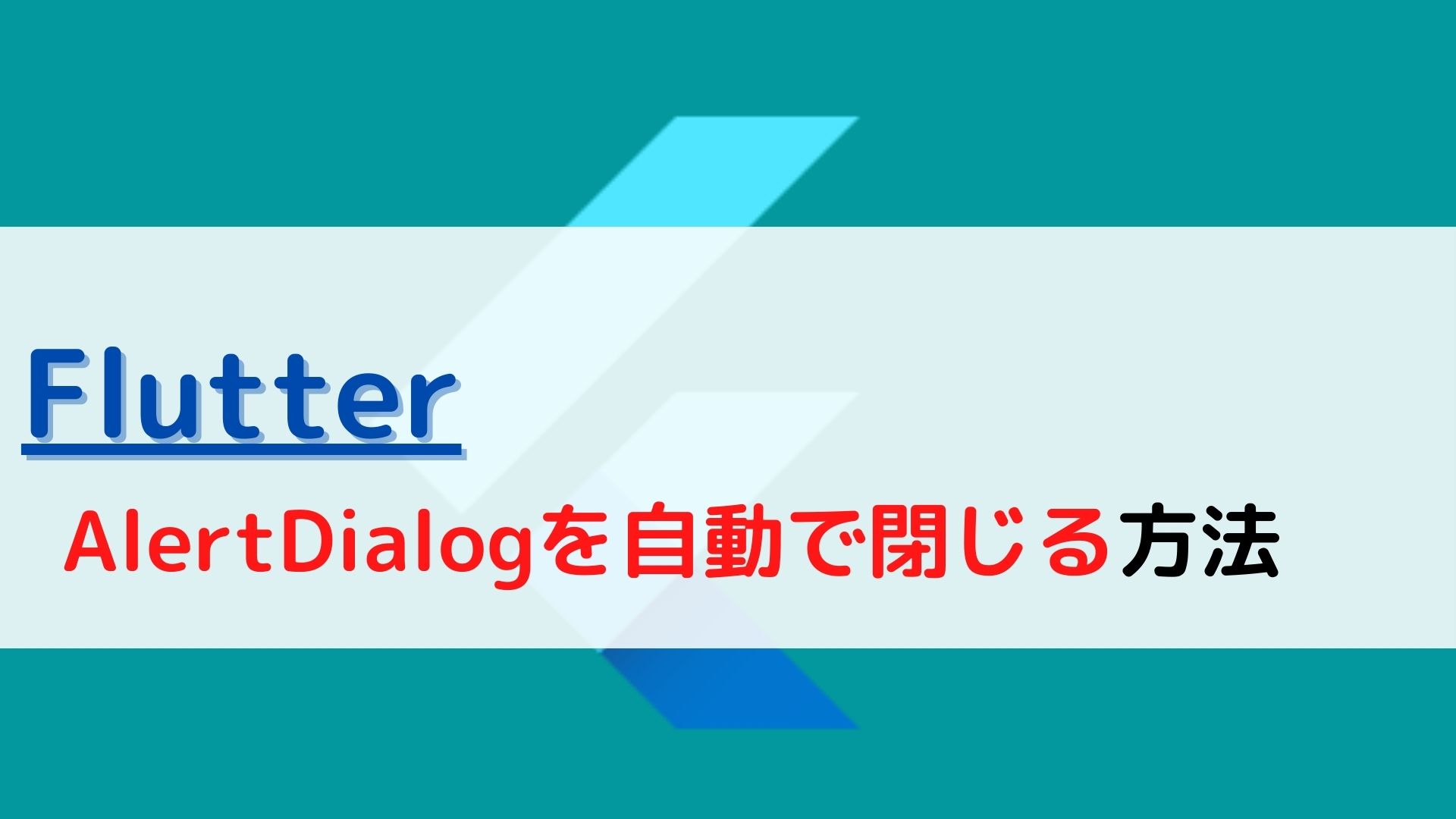 Flutter

AlertDialogを自動で閉じる方法